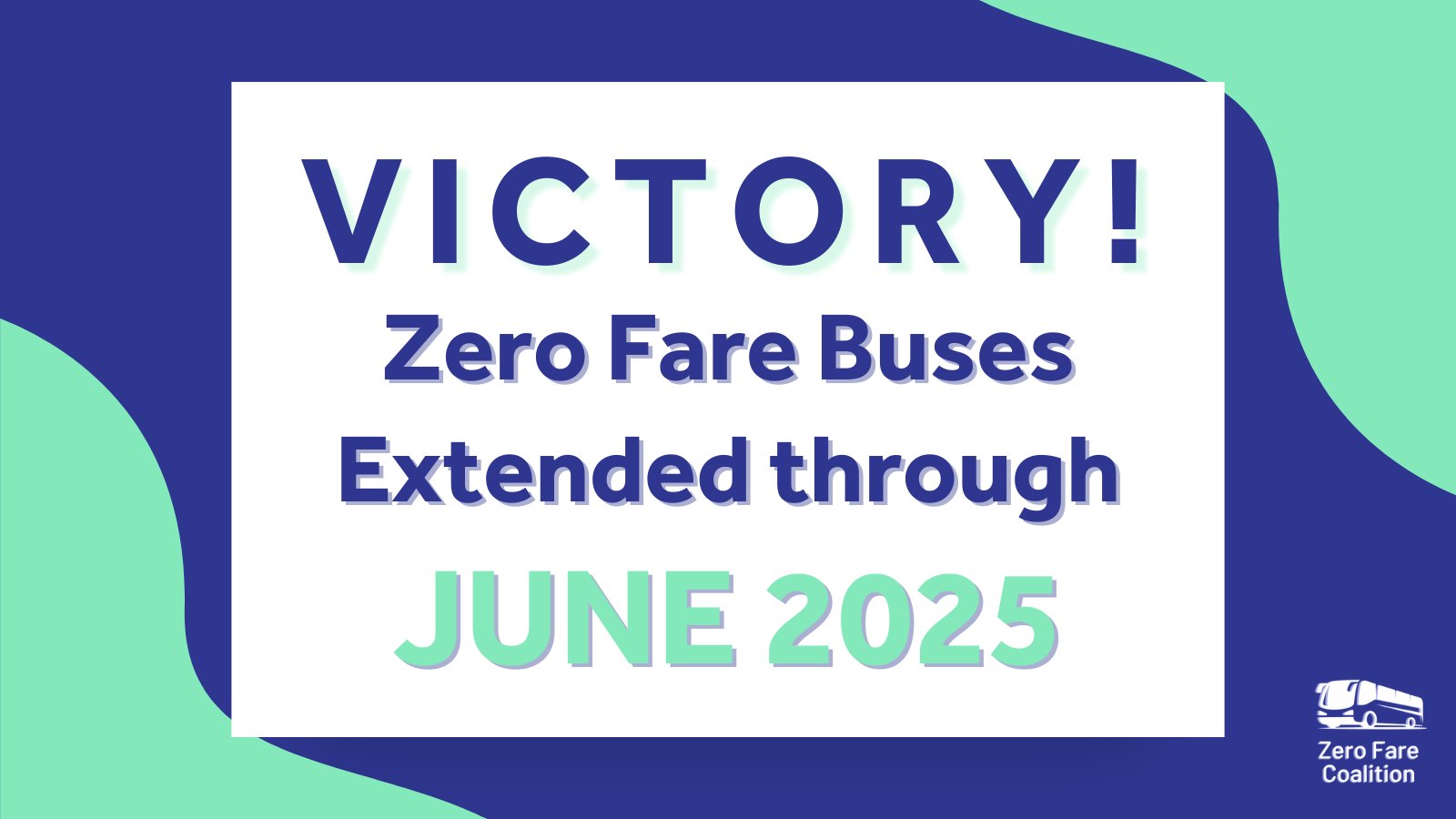 VICTORY!
Zero Fare Buses Extended through
JUNE 2025

Zero Fare Coalition